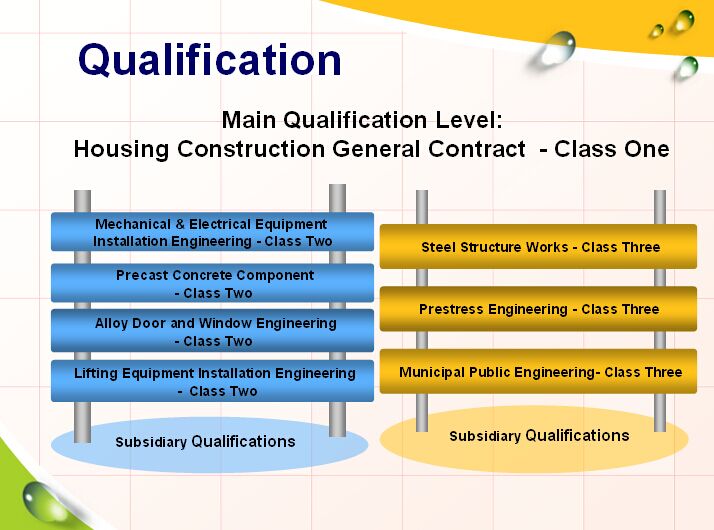 Qualification

Main Qualification Level:
Housing Construction General Contract - Class One

Mechanical & Electrical Equipment Installation Engineering - Class Two

Precast Concrete Component - Class Two

Alloy Door and Window Engineering - Class Two

Lifting Equipment Installation Engineering - Class Two

Subsidiary Qualifications

Steel Structure Works - Class Three

Prestress Engineering - Class Three

Municipal Public Engineering- Class Three

Subsidiary Qualifications